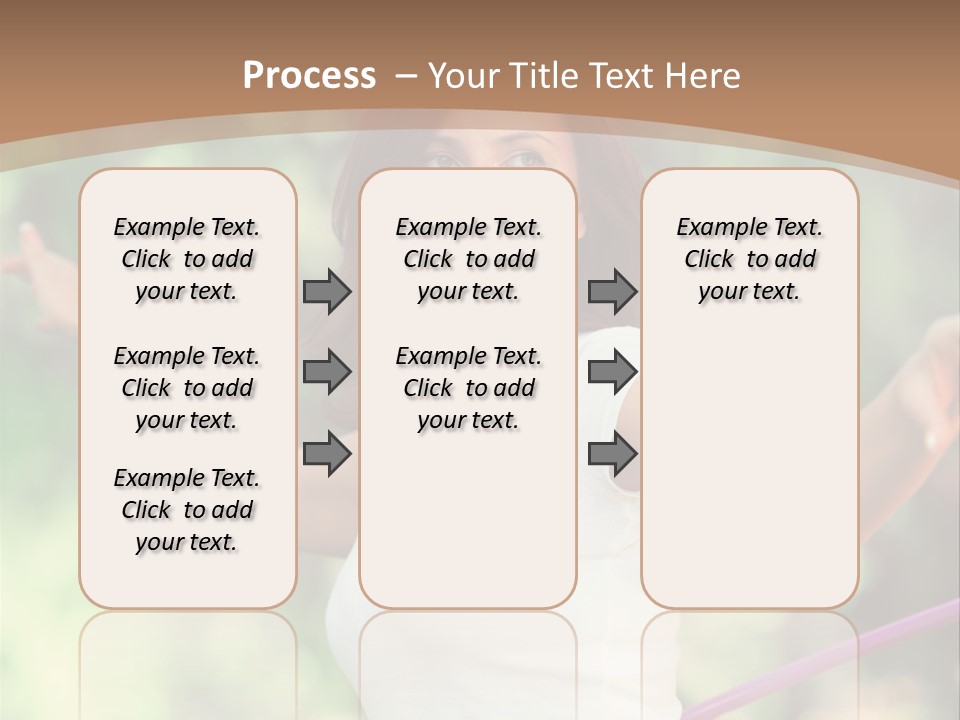 Process – Your Title Text Here

Example Text. Click to add your text.

Example Text. Click to add your text.

Example Text. Click to add your text.

Example Text. Click to add your text.

Example Text. Click to add your text.

Example Text. Click to add your text.